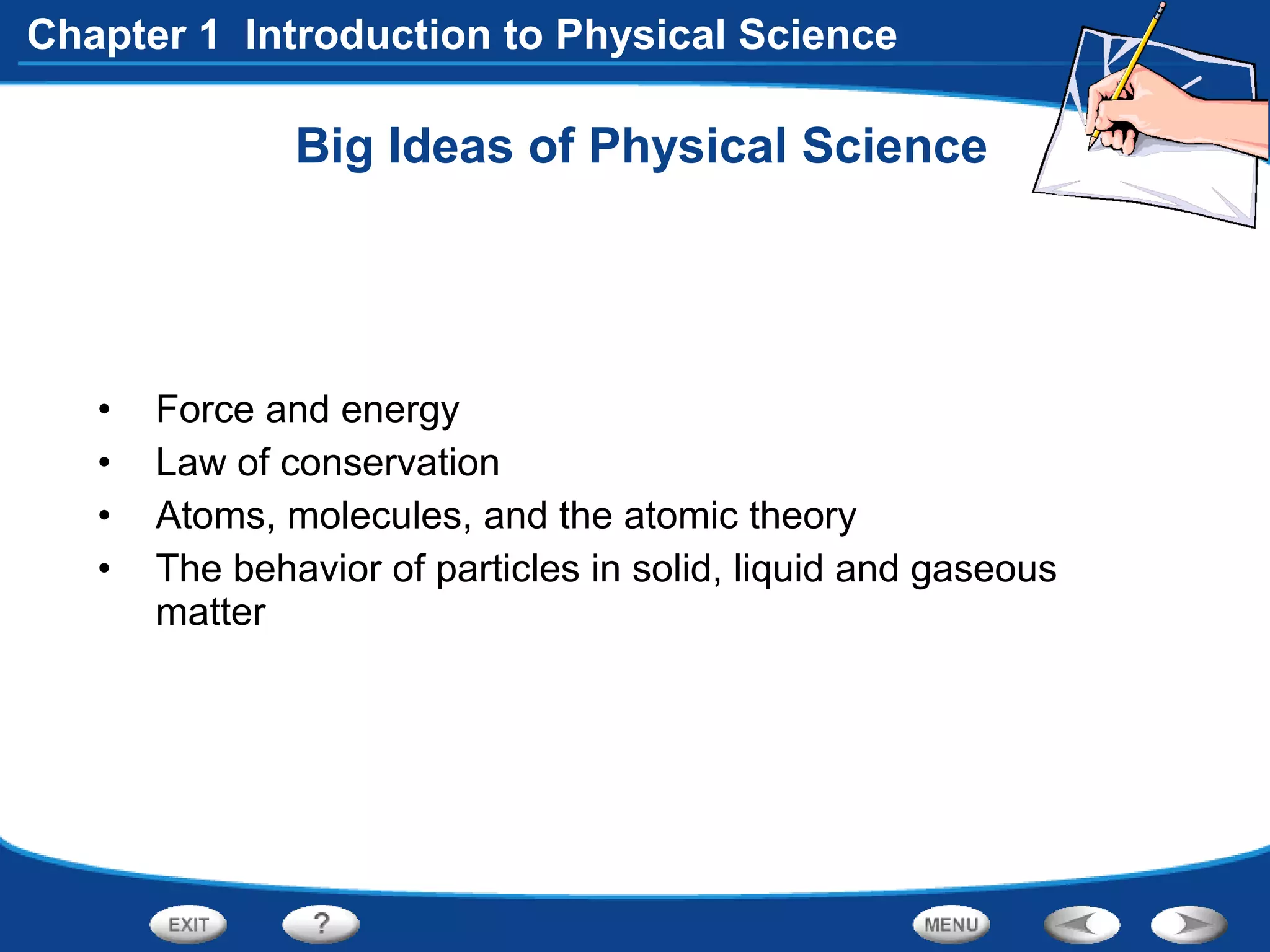 Chapter 1 Introduction to Physical Science

Big Ideas of Physical Science

• Force and energy
• Law of conservation
• Atoms, molecules, and the atomic theory
• The behavior of particles in solid, liquid and gaseous matter

EXIT
?
MENU